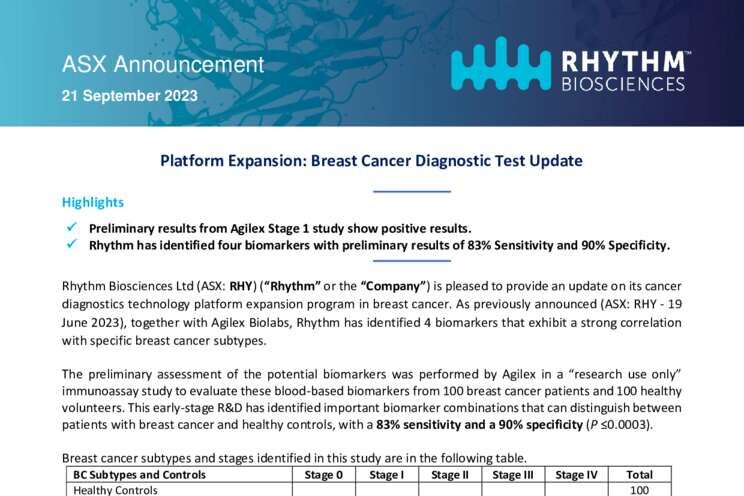 ASX Announcement

21 September 2023

RHYTHM™ BIOSCIENCES

Platform Expansion: Breast Cancer Diagnostic Test Update

Highlights

✓ Preliminary results from Agilex Stage 1 study show positive results.
✓ Rhythm has identified four biomarkers with preliminary results of 83% Sensitivity and 90% Specificity.

Rhythm Biosciences Ltd (ASX: RHY) ("Rhythm" or the "Company") is pleased to provide an update on its cancer diagnostics technology platform expansion program in breast cancer. As previously announced (ASX: RHY - 19 June 2023), together with Agilex Biolabs, Rhythm has identified 4 biomarkers that exhibit a strong correlation with specific breast cancer subtypes.

The preliminary assessment of the potential biomarkers was performed by Agilex in a "research use only" immunoassay study to evaluate these blood-based biomarkers from 100 breast cancer patients and 100 healthy volunteers. This early-stage R&D has identified important biomarker combinations that can distinguish between patients with breast cancer and healthy controls, with a 83% sensitivity and a 90% specificity ($P \leq 0.0003$).

Breast cancer subtypes and stages identified in this study are in the following table.

| BC Subtypes and Controls | Stage 0 | Stage I | Stage II | Stage III | Stage IV | Total |
|---|---|---|---|---|---|---|
| Healthy Controls | | | | | | 100 |